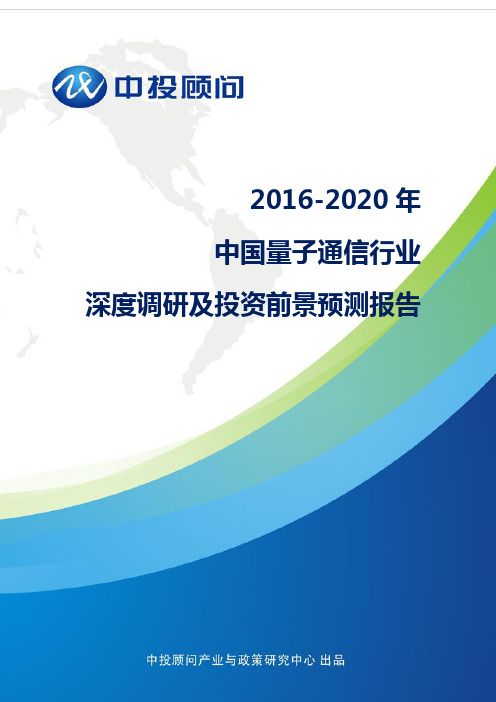 中投顾问

2016-2020 年
中国量子通信行业
深度调研及投资前景预测报告

中投顾问产业与政策研究中心 出品